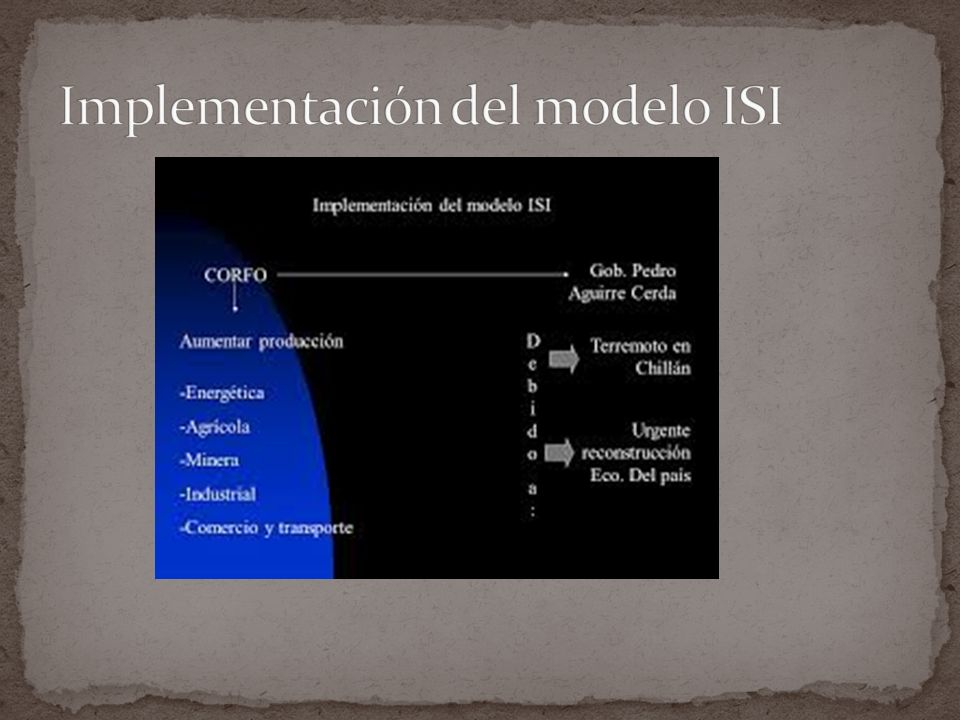 Implementación del modelo ISI

Implementación del modelo ISI

CORFO

Gob. Pedro Aguirre Cerda

Aumentar producción

-Energética
-Agrícola
-Minera
-Industrial
-Comercio y transporte

D
e
b
i
d
o

a
:

Terremoto en Chillán

Urgente reconstrucción Eco. Del país